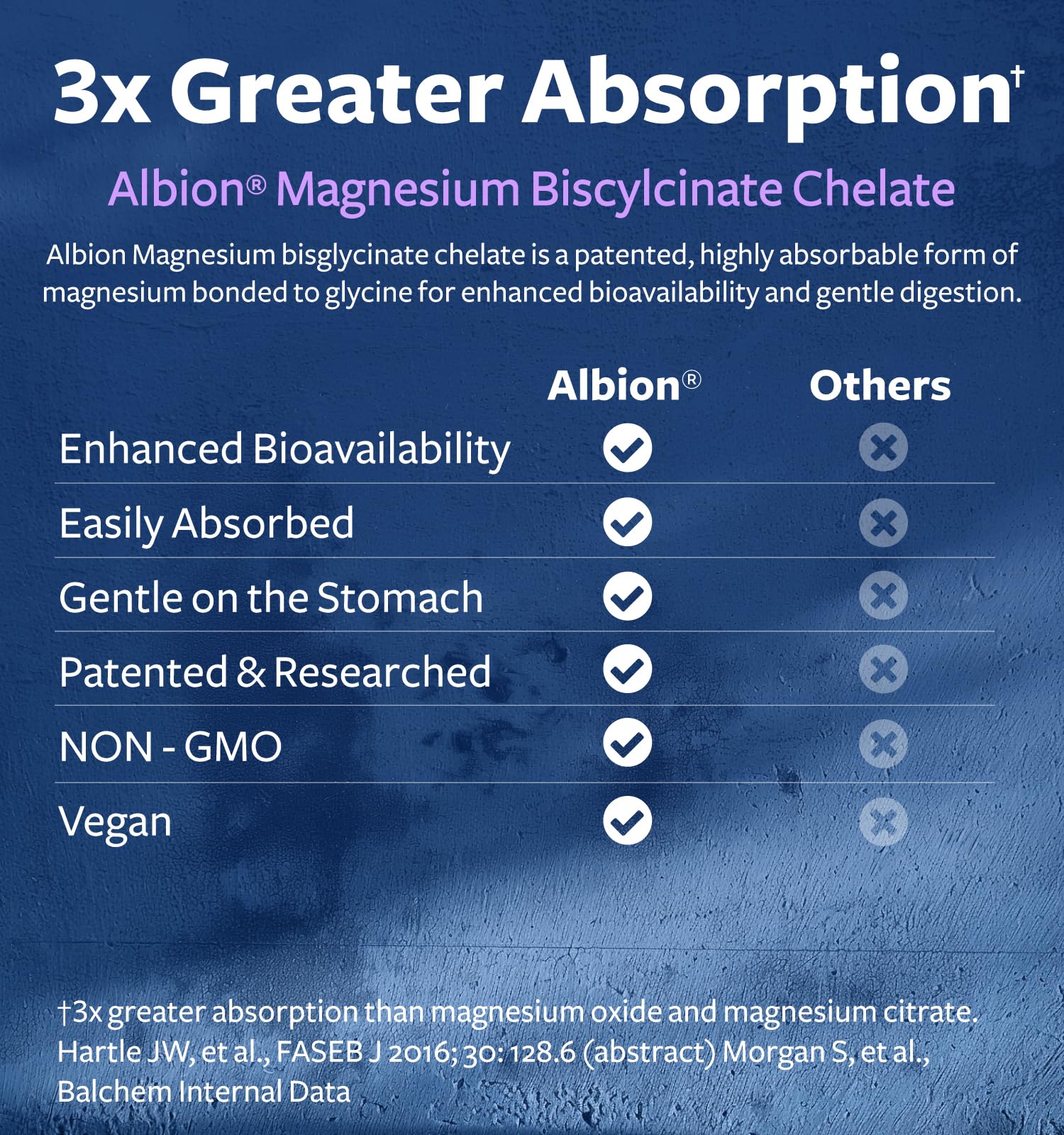 3x Greater Absorption†

Albion® Magnesium Biscylcinate Chelate

Albion Magnesium bisglycinate chelate is a patented, highly absorbable form of magnesium bonded to glycine for enhanced bioavailability and gentle digestion.

| | Albion® | Others |
|---|---|---|
| Enhanced Bioavailability | ✓ | ✗ |
| Easily Absorbed | ✓ | ✗ |
| Gentle on the Stomach | ✓ | ✗ |
| Patented & Researched | ✓ | ✗ |
| NON - GMO | ✓ | ✗ |
| Vegan | ✓ | ✗ |

†3x greater absorption than magnesium oxide and magnesium citrate. Hartle JW, et al., FASEB J 2016; 30: 128.6 (abstract) Morgan S, et al., Balchem Internal Data